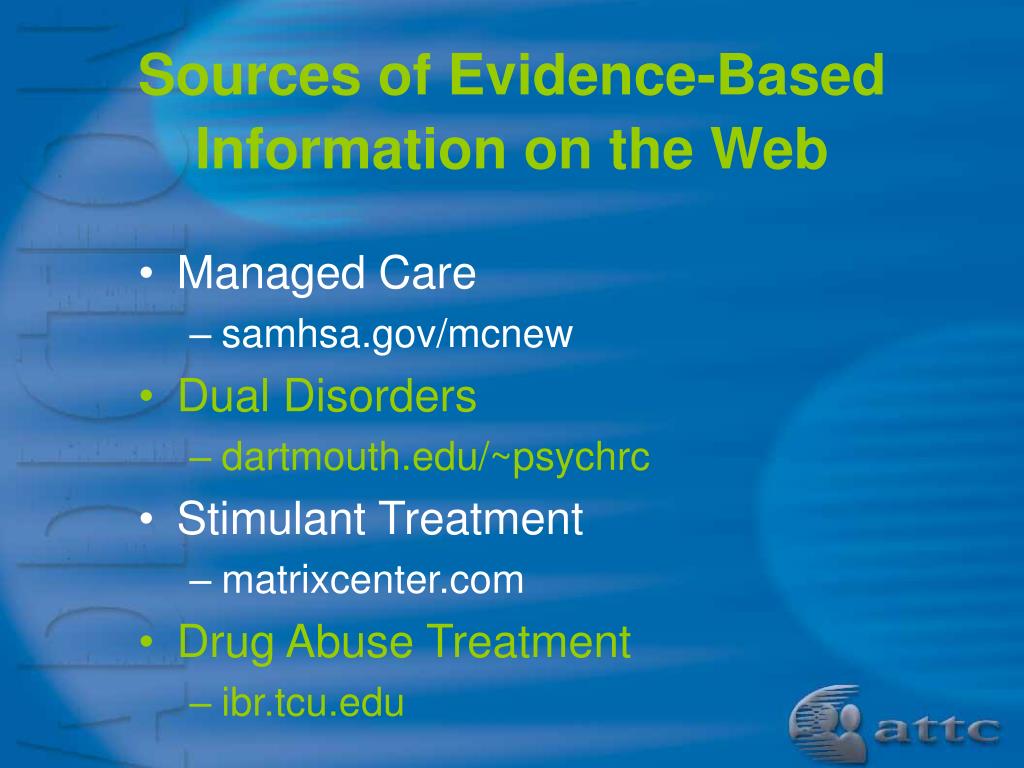 Sources of Evidence-Based Information on the Web

• Managed Care
  – samhsa.gov/mcnew
• Dual Disorders
  – dartmouth.edu/~psychrc
• Stimulant Treatment
  – matrixcenter.com
• Drug Abuse Treatment
  – ibr.tcu.edu

attc